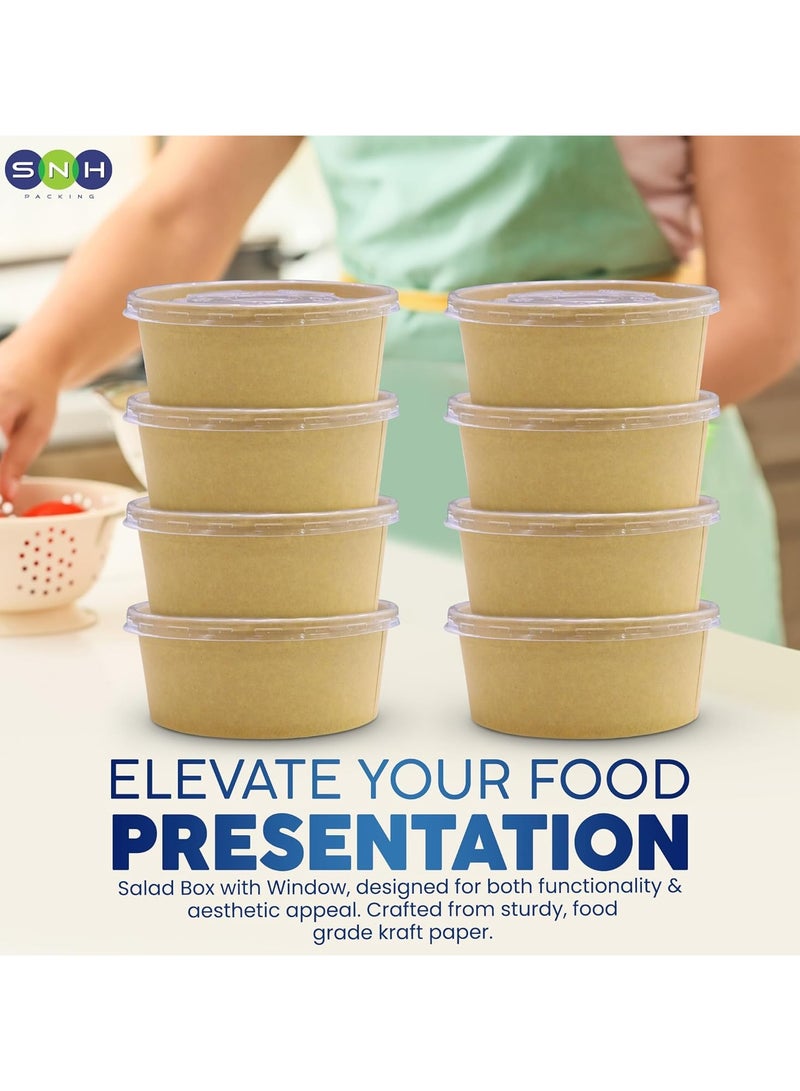 SNH
PACKING

ELEVATE YOUR FOOD
PRESENTATION

Salad Box with Window, designed for both functionality & aesthetic appeal. Crafted from sturdy, food grade kraft paper.